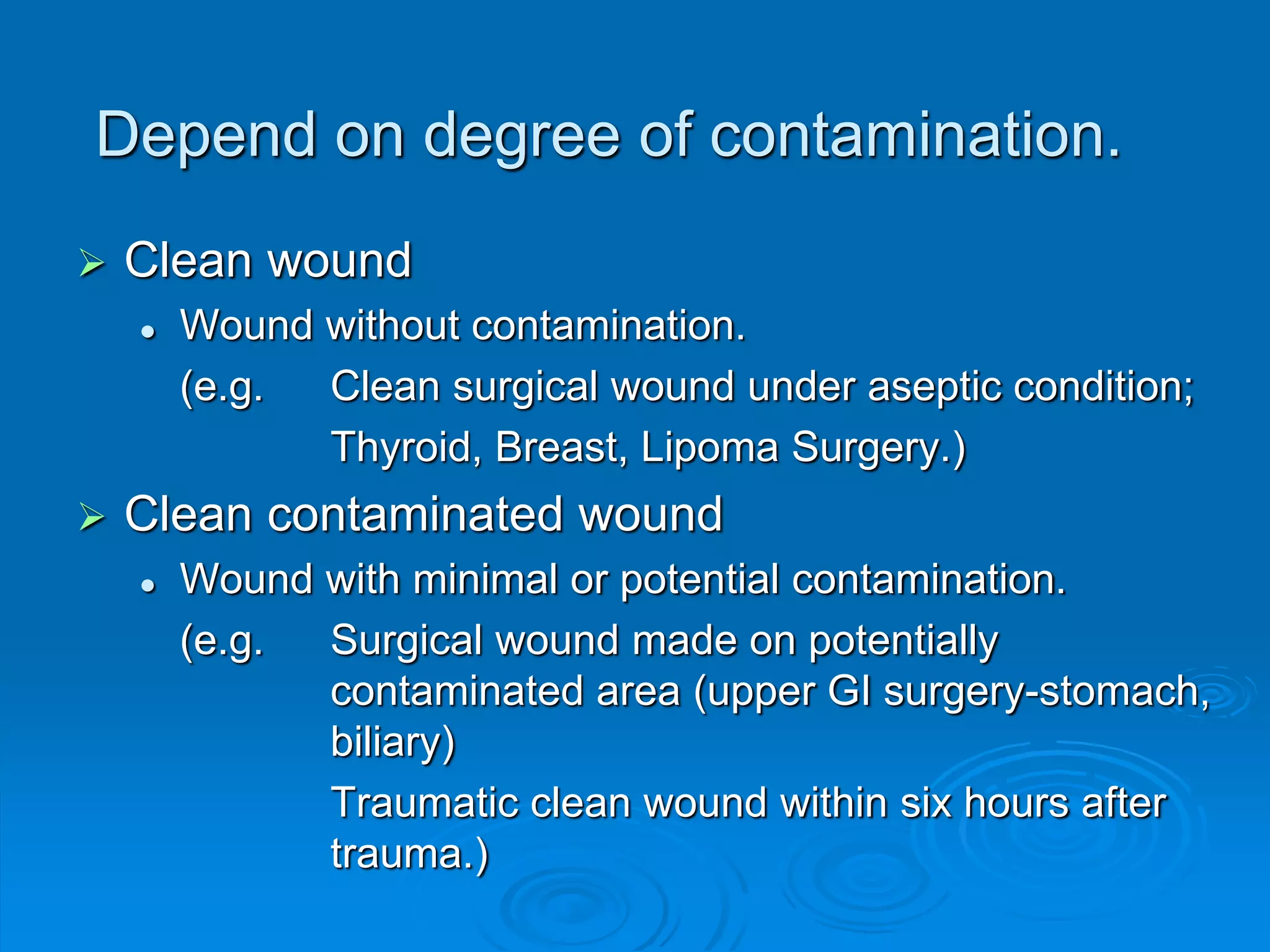 Depend on degree of contamination.

➢ Clean wound

• Wound without contamination.

(e.g. Clean surgical wound under aseptic condition;

Thyroid, Breast, Lipoma Surgery.)

➢ Clean contaminated wound

• Wound with minimal or potential contamination.

(e.g. Surgical wound made on potentially contaminated area (upper GI surgery-stomach, biliary)

Traumatic clean wound within six hours after trauma.)